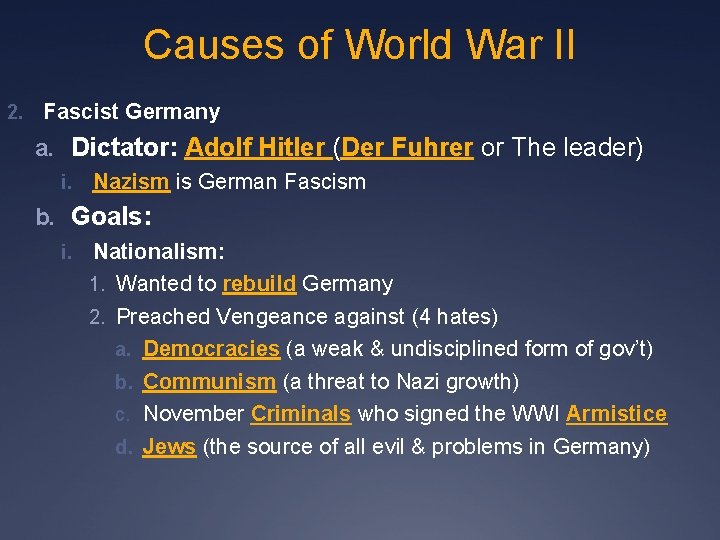 Causes of World War II

2. Fascist Germany

a. Dictator: Adolf Hitler (Der Fuhrer or The leader)

i. Nazism is German Fascism

b. Goals:

i. Nationalism:

1. Wanted to rebuild Germany

2. Preached Vengeance against (4 hates)

a. Democracies (a weak & undisciplined form of gov't)

b. Communism (a threat to Nazi growth)

c. November Criminals who signed the WWI Armistice

d. Jews (the source of all evil & problems in Germany)